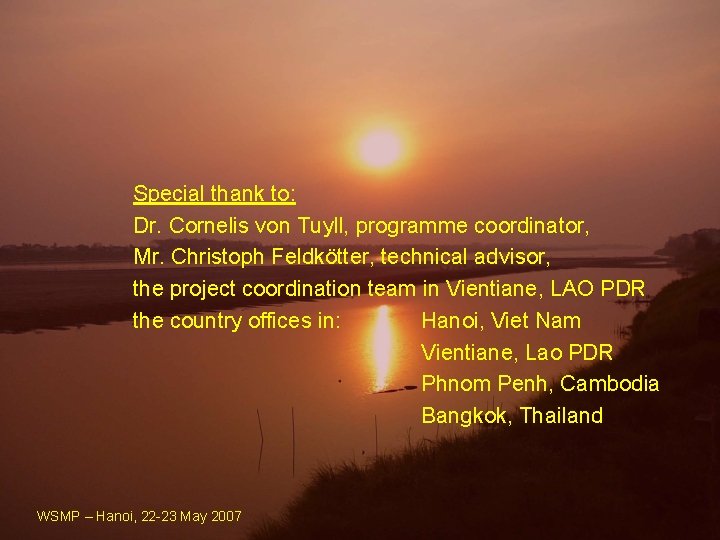 Special thank to:

Dr. Cornelis von Tuyll, programme coordinator,

Mr. Christoph Feldkötter, technical advisor,

the project coordination team in Vientiane, LAO PDR

the country offices in: Hanoi, Viet Nam
Vientiane, Lao PDR
Phnom Penh, Cambodia
Bangkok, Thailand

WSMP – Hanoi, 22-23 May 2007